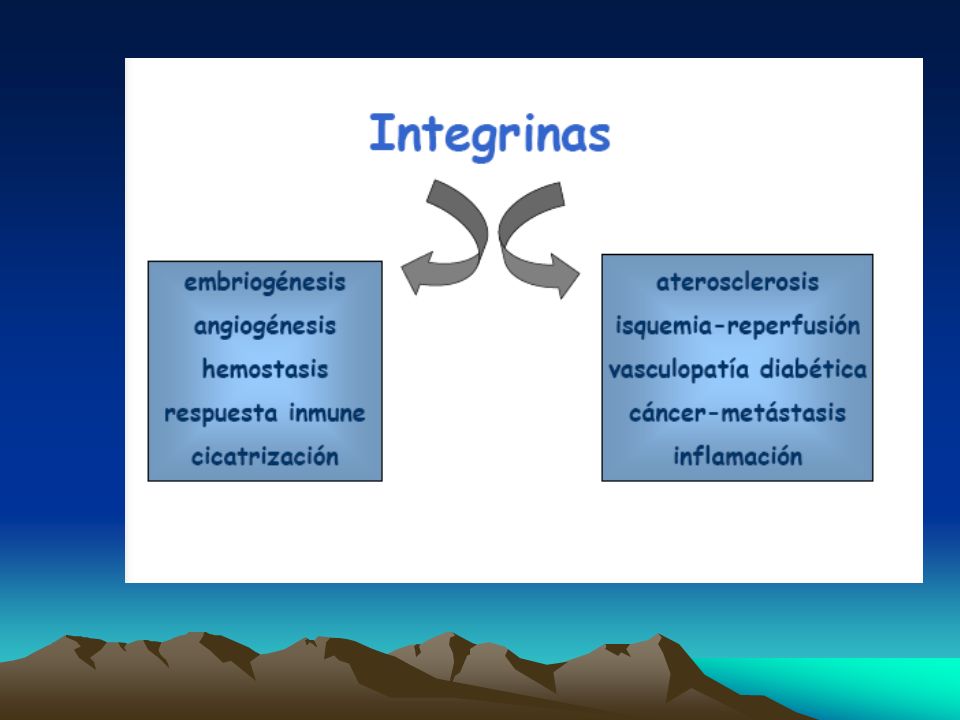 Integrinas

embriogénesis
angiogénesis
hemostasis
respuesta inmune
cicatrización

aterosclerosis
isquemia-reperfusión
vasculopatía diabética
cáncer-metástasis
inflamación